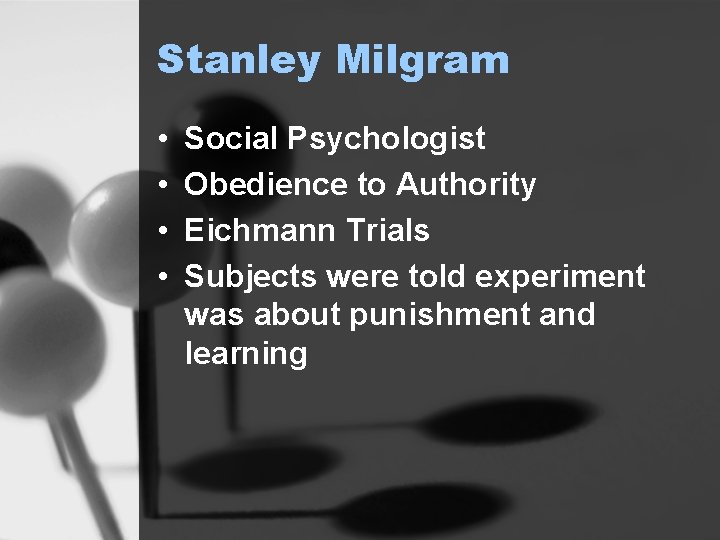 Stanley Milgram

• Social Psychologist
• Obedience to Authority
• Eichmann Trials
• Subjects were told experiment was about punishment and learning